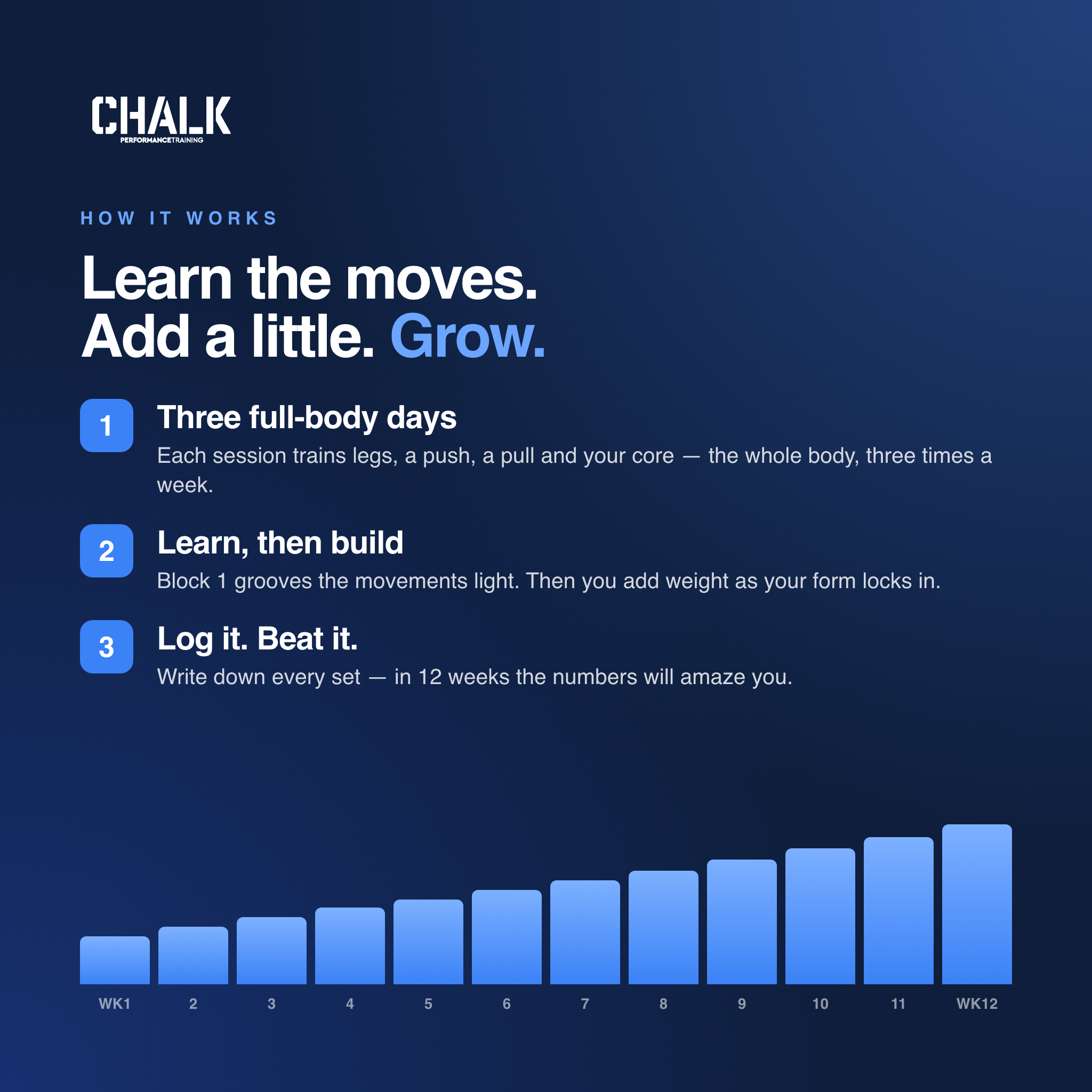 CHALK
PERFORMANCETRAINING

HOW IT WORKS

Learn the moves.
Add a little. Grow.

1 Three full-body days
Each session trains legs, a push, a pull and your core — the whole body, three times a week.

2 Learn, then build
Block 1 grooves the movements light. Then you add weight as your form locks in.

3 Log it. Beat it.
Write down every set — in 12 weeks the numbers will amaze you.

WK1 2 3 4 5 6 7 8 9 10 11 WK12